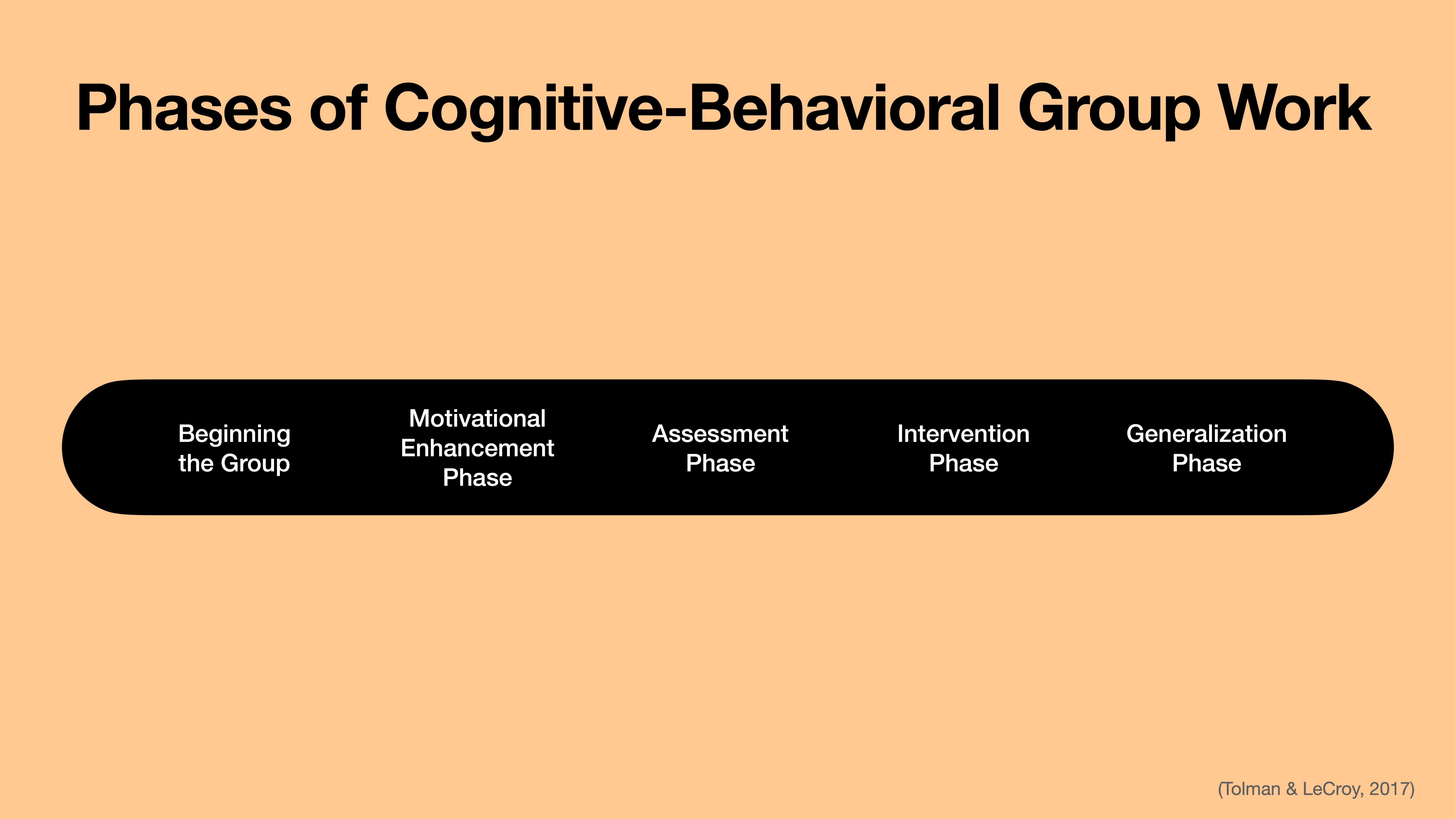 Phases of Cognitive-Behavioral Group Work

Beginning the Group

Motivational Enhancement Phase

Assessment Phase

Intervention Phase

Generalization Phase

(Tolman & LeCroy, 2017)